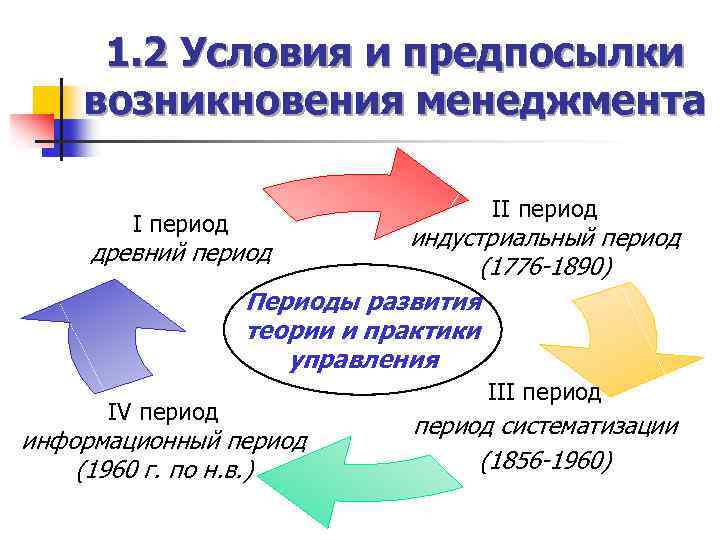 1.2 Условия и предпосылки возникновения менеджмента

I период
древний период

II период
индустриальный период
(1776-1890)

Периоды развития теории и практики управления

III период
период систематизации
(1856-1960)

IV период
информационный период
(1960 г. по н.в.)